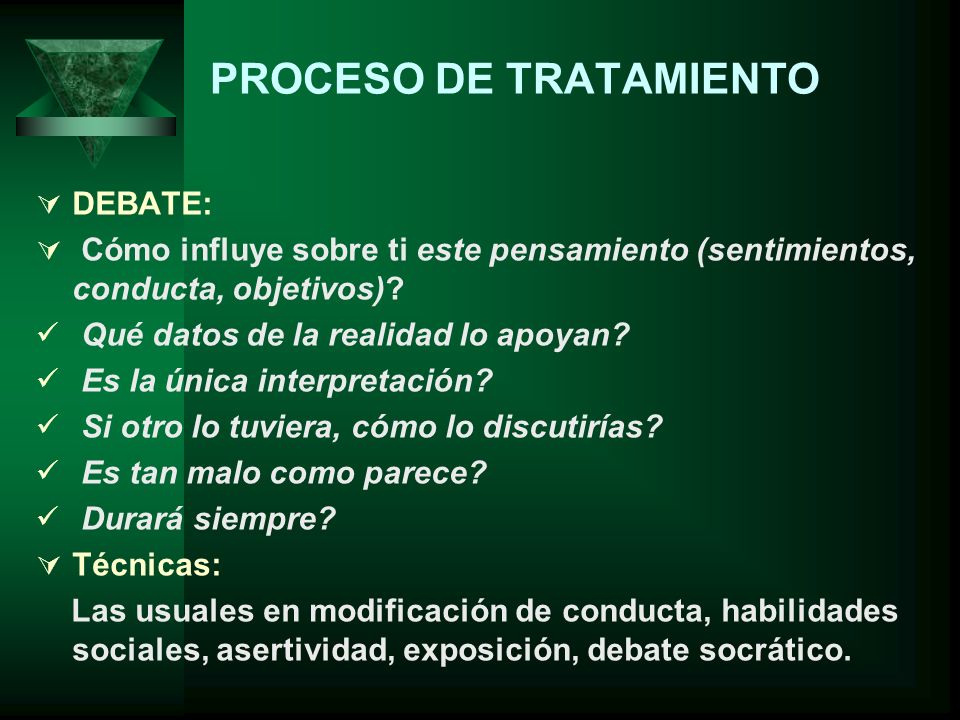 PROCESO DE TRATAMIENTO

DEBATE:

Cómo influye sobre ti este pensamiento (sentimientos, conducta, objetivos)?

Qué datos de la realidad lo apoyan?

Es la única interpretación?

Si otro lo tuviera, cómo lo discutirías?

Es tan malo como parece?

Durará siempre?

Técnicas:

Las usuales en modificación de conducta, habilidades sociales, asertividad, exposición, debate socrático.